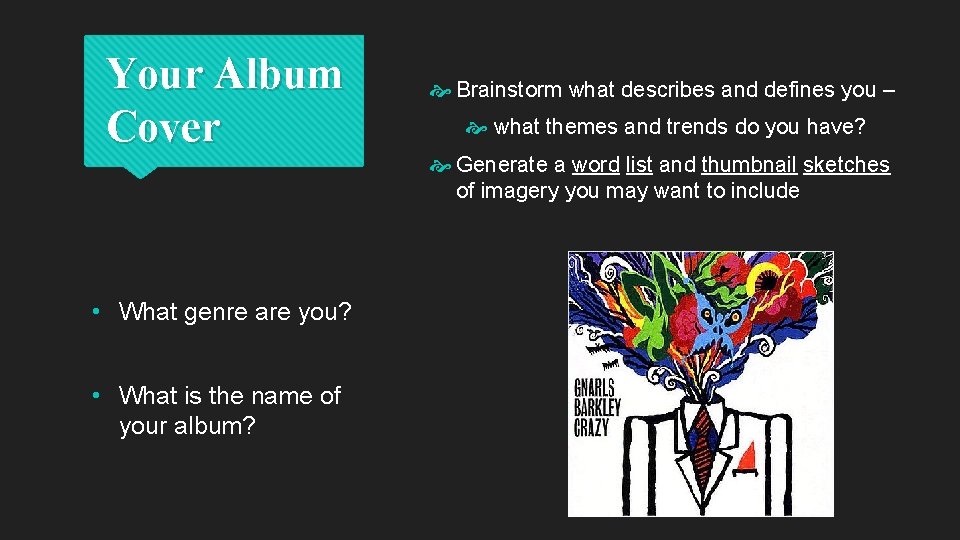 Your Album Cover

Brainstorm what describes and defines you –

what themes and trends do you have?

Generate a word list and thumbnail sketches of imagery you may want to include

• What genre are you?

• What is the name of your album?

GNARLS BARKLEY CRAZY